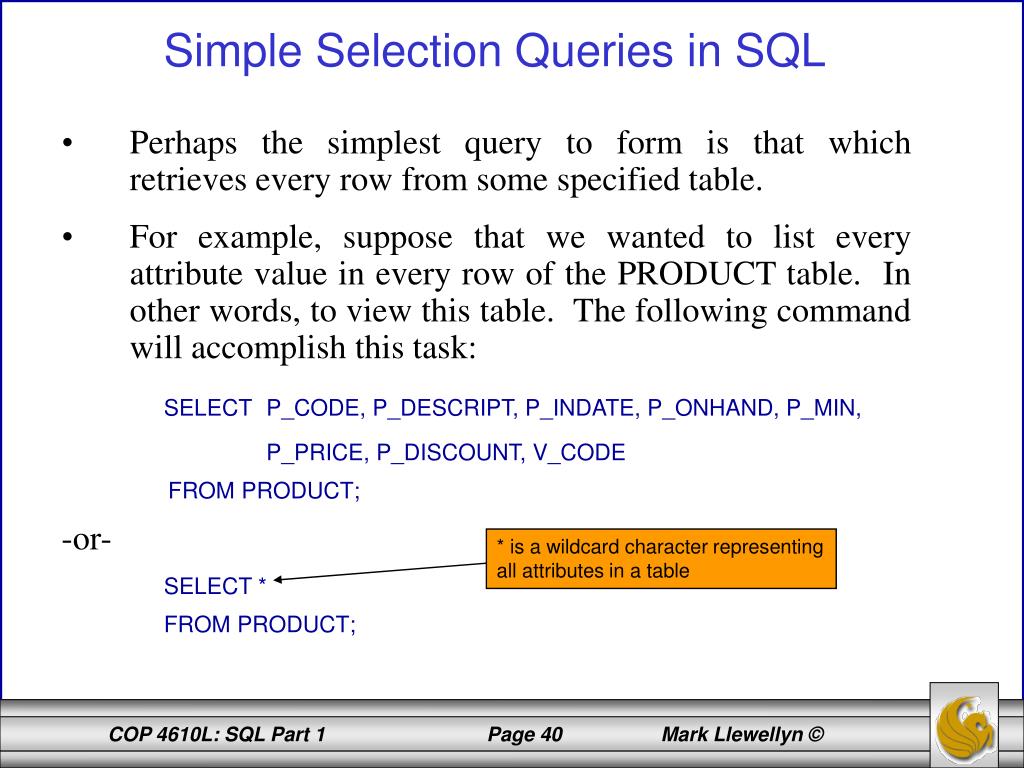 Simple Selection Queries in SQL

• Perhaps the simplest query to form is that which retrieves every row from some specified table.

• For example, suppose that we wanted to list every attribute value in every row of the PRODUCT table. In other words, to view this table. The following command will accomplish this task:

SELECT P_CODE, P_DESCRIPT, P_INDATE, P_ONHAND, P_MIN,

P_PRICE, P_DISCOUNT, V_CODE

FROM PRODUCT;

-or-

* is a wildcard character representing all attributes in a table

SELECT *

FROM PRODUCT;

COP 4610L: SQL Part 1

Page 40

Mark Llewellyn ©